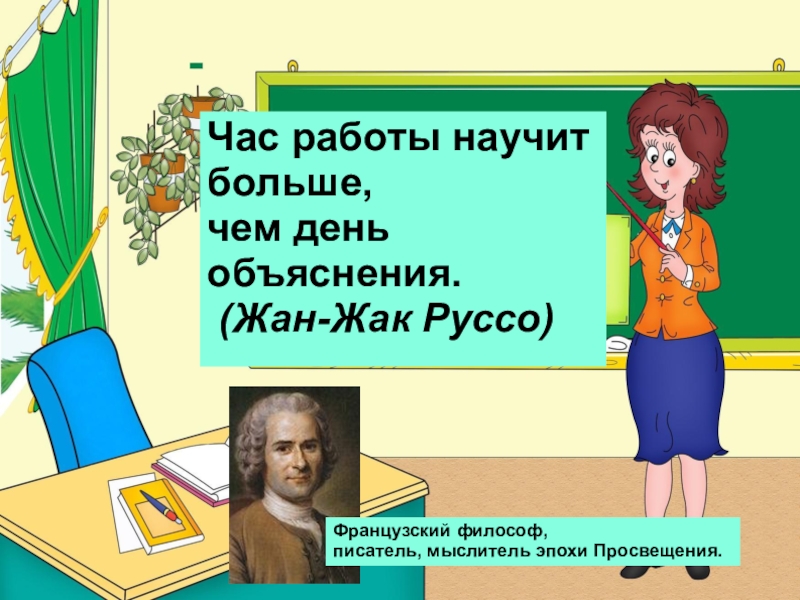 -

Час работы научит больше, чем день объяснения.
(Жан-Жак Руссо)

Французский философ, писатель, мыслитель эпохи Просвещения.